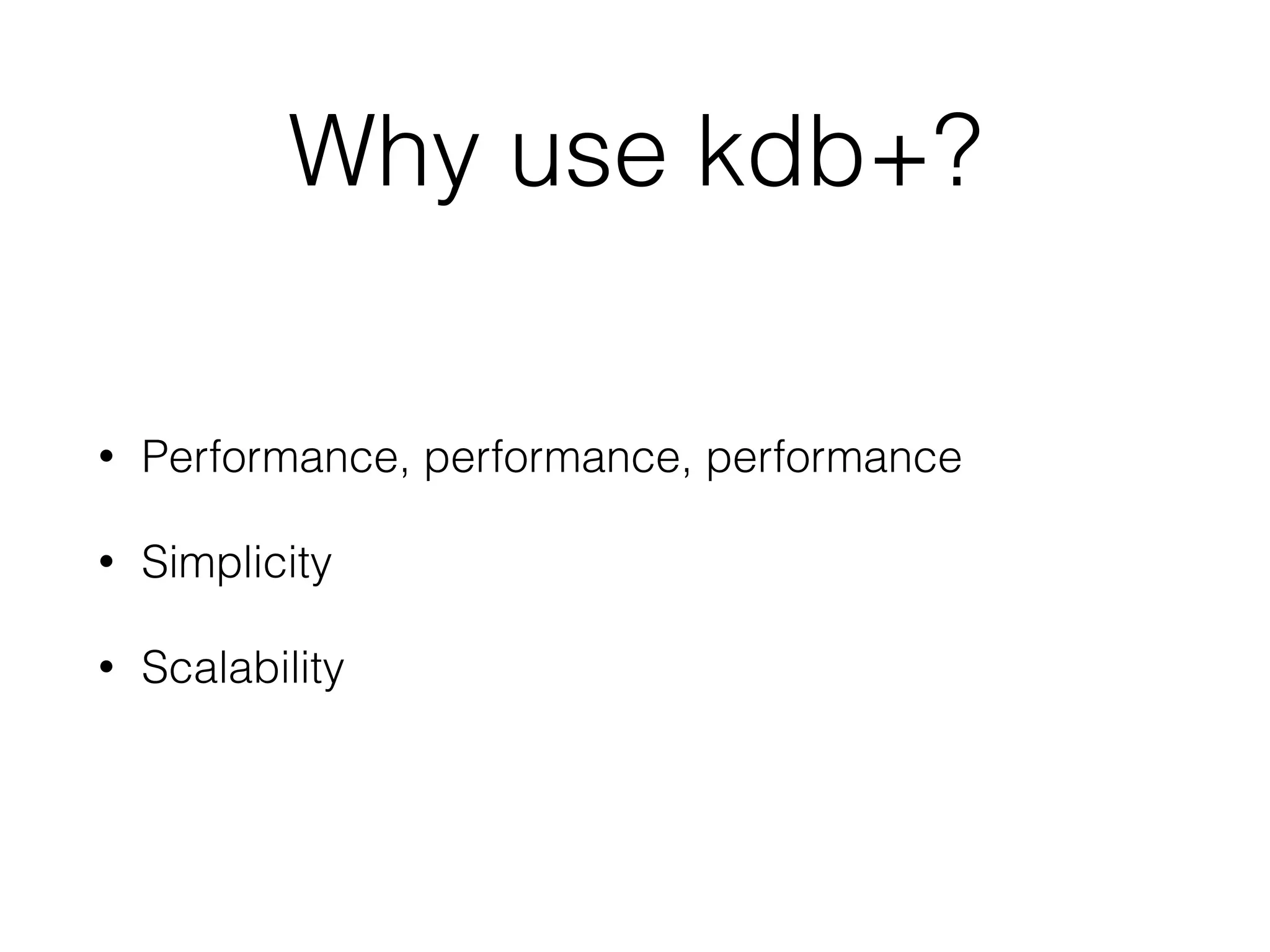 Why use kdb+?

• Performance, performance, performance

• Simplicity

• Scalability